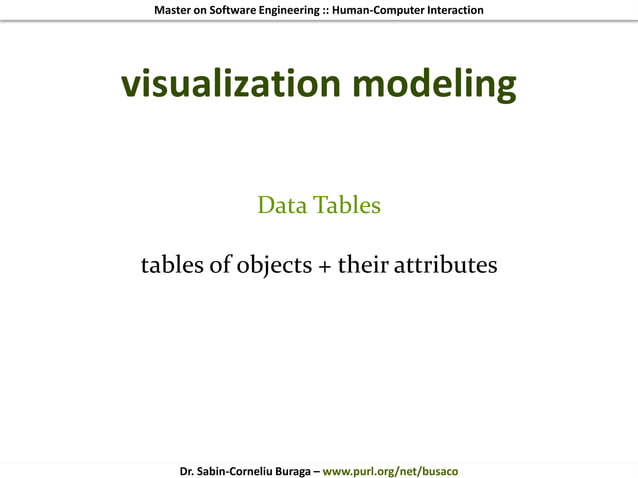 Master on Software Engineering :: Human-Computer Interaction

visualization modeling

Data Tables

tables of objects + their attributes

Dr. Sabin-Corneliu Buraga – www.purl.org/net/busaco